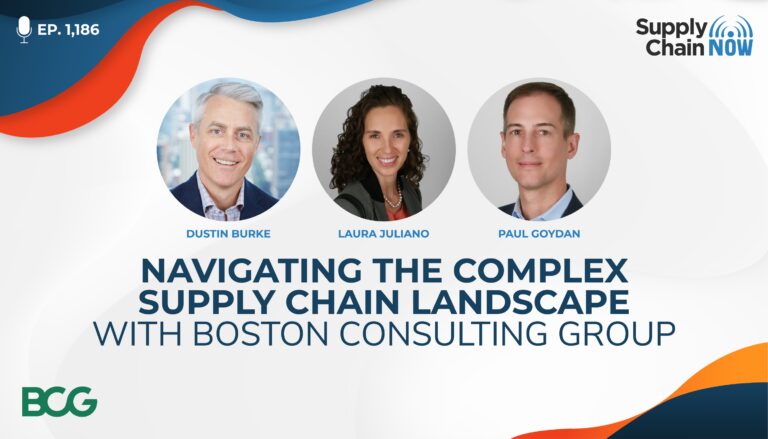 EP. 1,186

Supply Chain NOW

DUSTIN BURKE

LAURA JULIANO

PAUL GOYDAN

NAVIGATING THE COMPLEX SUPPLY CHAIN LANDSCAPE WITH BOSTON CONSULTING GROUP

BCG